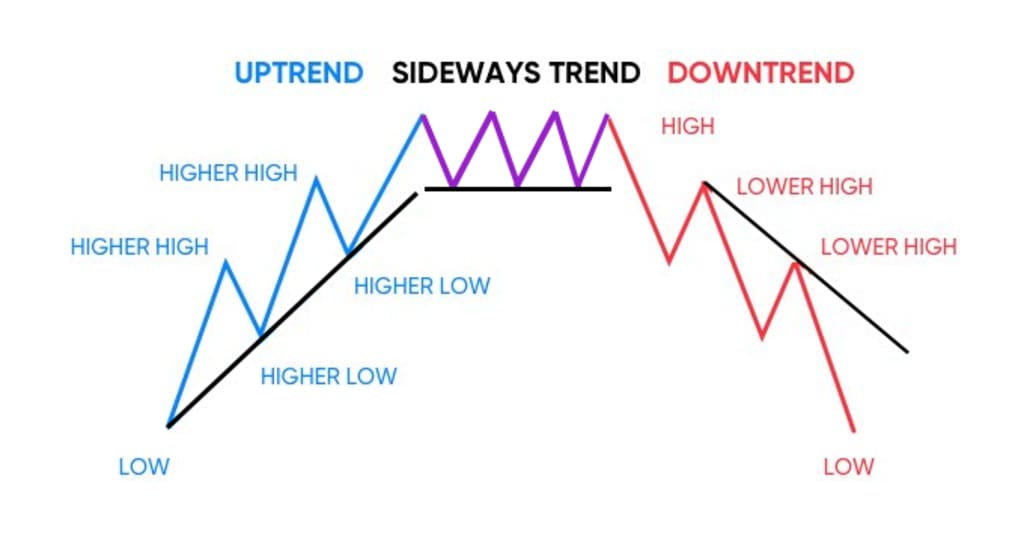 UPTREND SIDEWAYS TREND DOWNTREND

HIGHER HIGH

HIGHER HIGH

HIGHER LOW

HIGHER LOW

LOW

HIGH

LOWER HIGH

LOWER HIGH

LOW